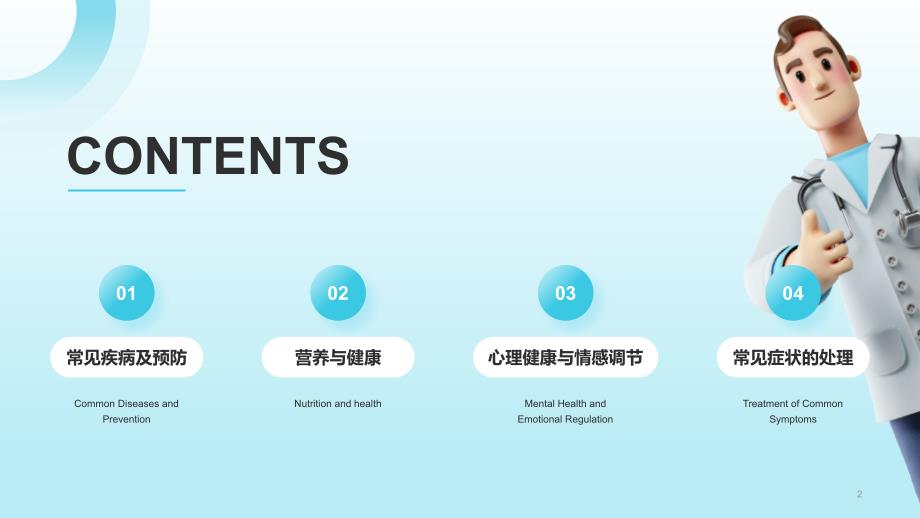 CONTENTS

01

常见疾病及预防

Common Diseases and Prevention

02

营养与健康

Nutrition and health

03

心理健康与情感调节

Mental Health and Emotional Regulation

04

常见症状的处理

Treatment of Common Symptoms

2